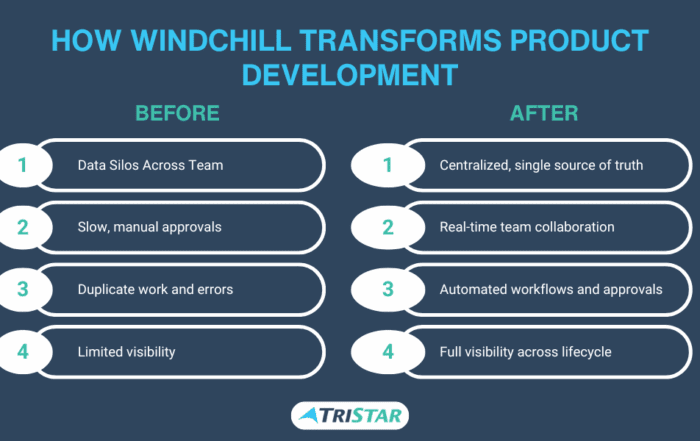 HOW WINDCHILL TRANSFORMS PRODUCT DEVELOPMENT

BEFORE

1 Data Silos Across Team

2 Slow, manual approvals

3 Duplicate work and errors

4 Limited visibility

AFTER

1 Centralized, single source of truth

2 Real-time team collaboration

3 Automated workflows and approvals

4 Full visibility across lifecycle

TRISTAR